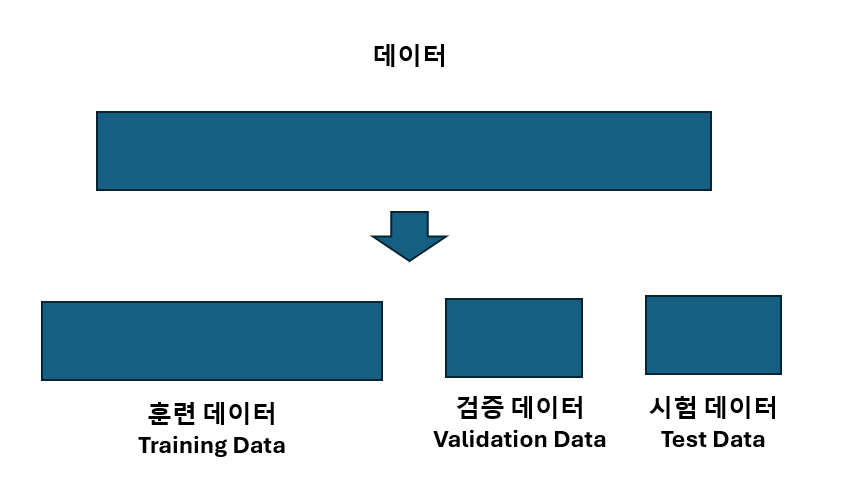 데이터

훈련 데이터
Training Data

검증 데이터
Validation Data

시험 데이터
Test Data